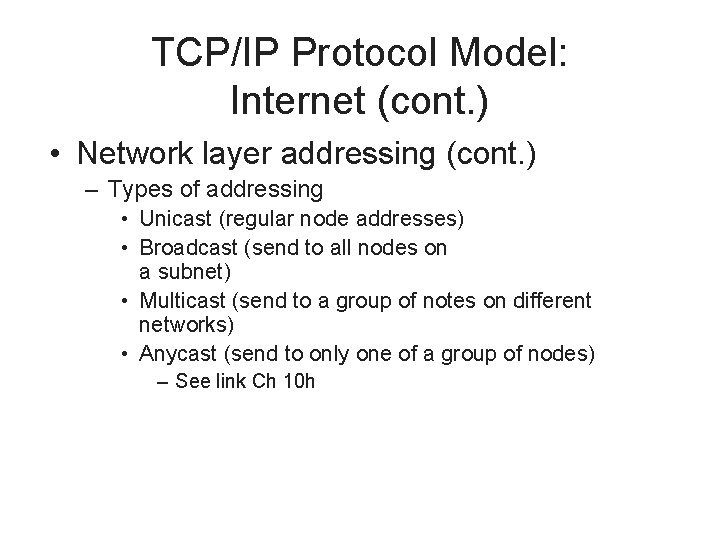 TCP/IP Protocol Model: Internet (cont.)

• Network layer addressing (cont.)
– Types of addressing
• Unicast (regular node addresses)
• Broadcast (send to all nodes on a subnet)
• Multicast (send to a group of notes on different networks)
• Anycast (send to only one of a group of nodes)
– See link Ch 10h